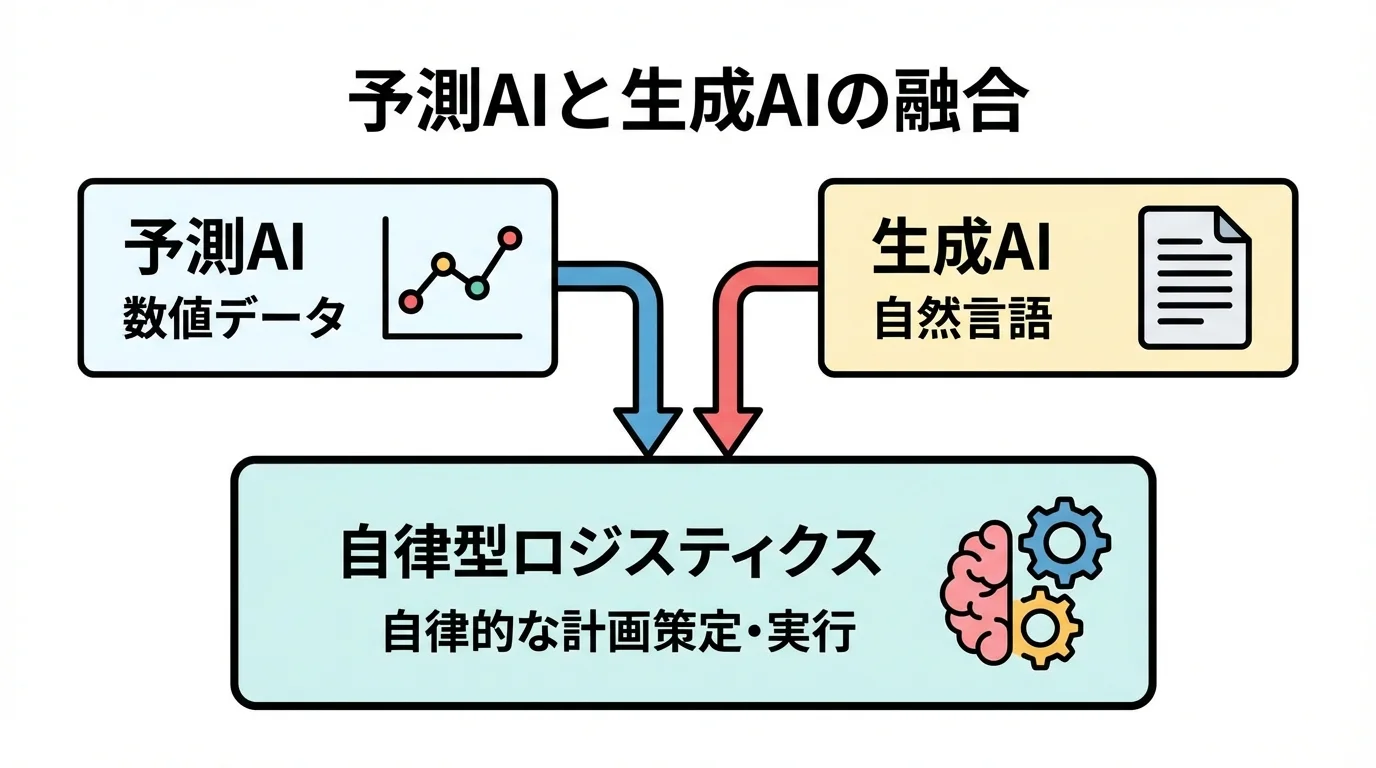 予測AIと生成AIの融合

予測AI
数値データ

生成AI
自然言語

自律型ロジスティクス
自律的な計画策定・実行